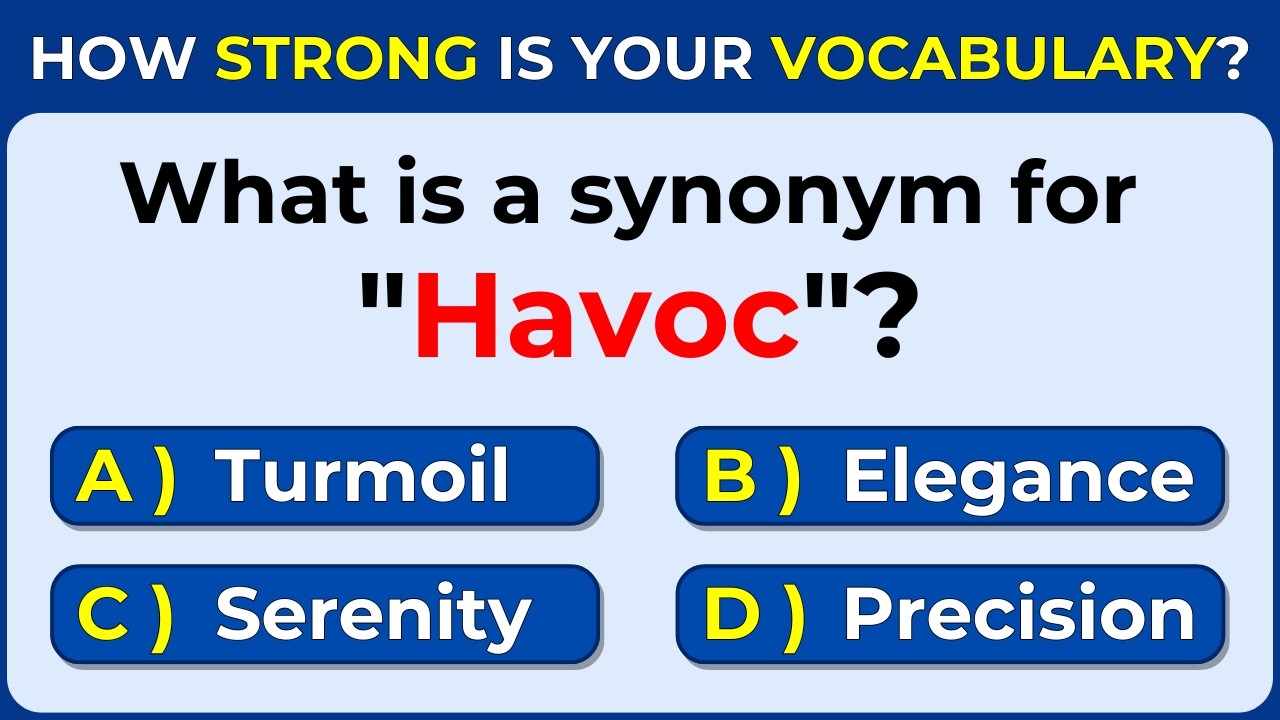 HOW STRONG IS YOUR VOCABULARY?

What is a synonym for "Havoc"?

A ) Turmoil

B ) Elegance

C ) Serenity

D ) Precision